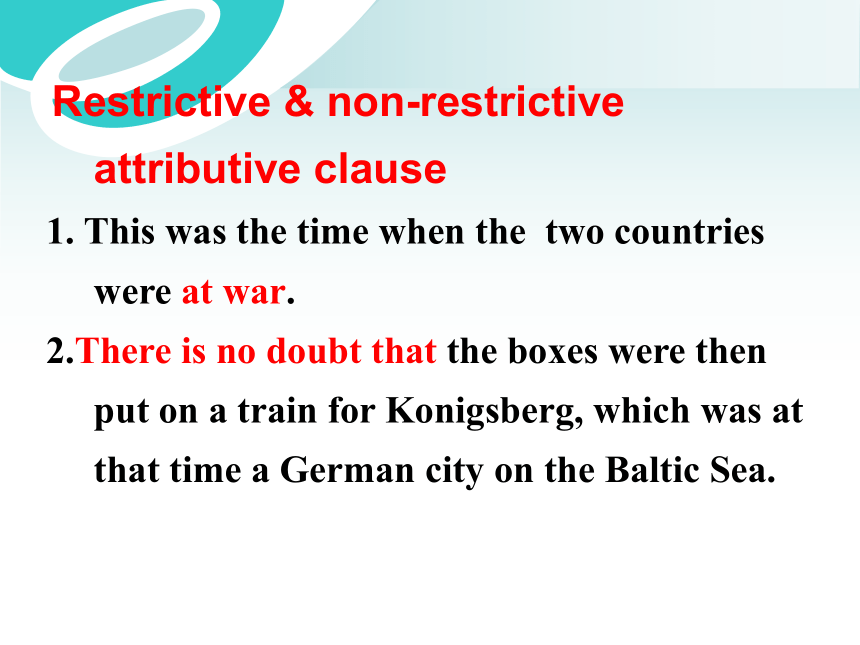 Restrictive & non-restrictive attributive clause

1. This was the time when the two countries were at war.

2.There is no doubt that the boxes were then put on a train for Konigsberg, which was at that time a German city on the Baltic Sea.